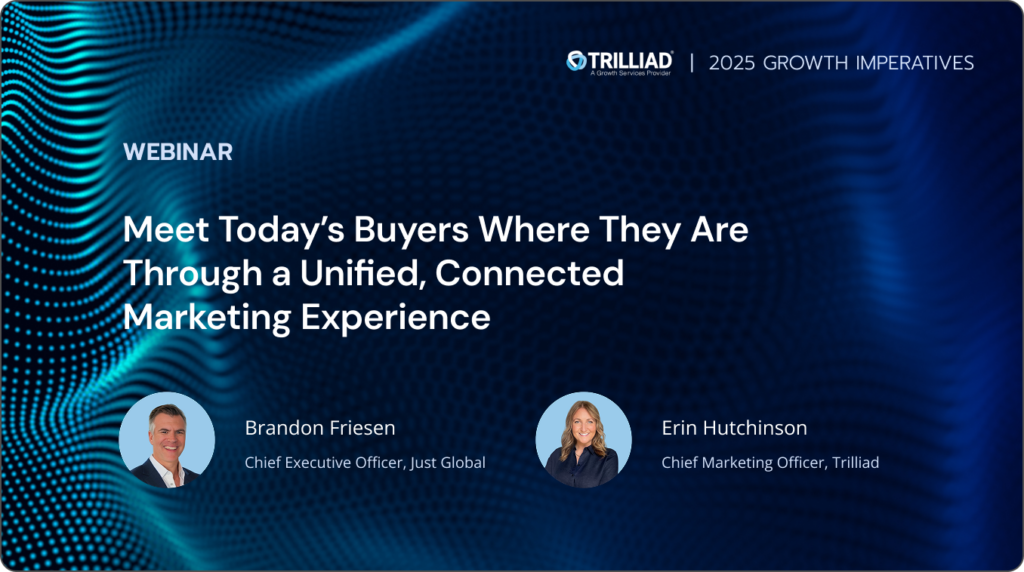 TRILLIAD
A Growth Services Provider
| 2025 GROWTH IMPERATIVES

WEBINAR

Meet Today's Buyers Where They Are Through a Unified, Connected Marketing Experience

Brandon Friesen
Chief Executive Officer, Just Global

Erin Hutchinson
Chief Marketing Officer, Trilliad